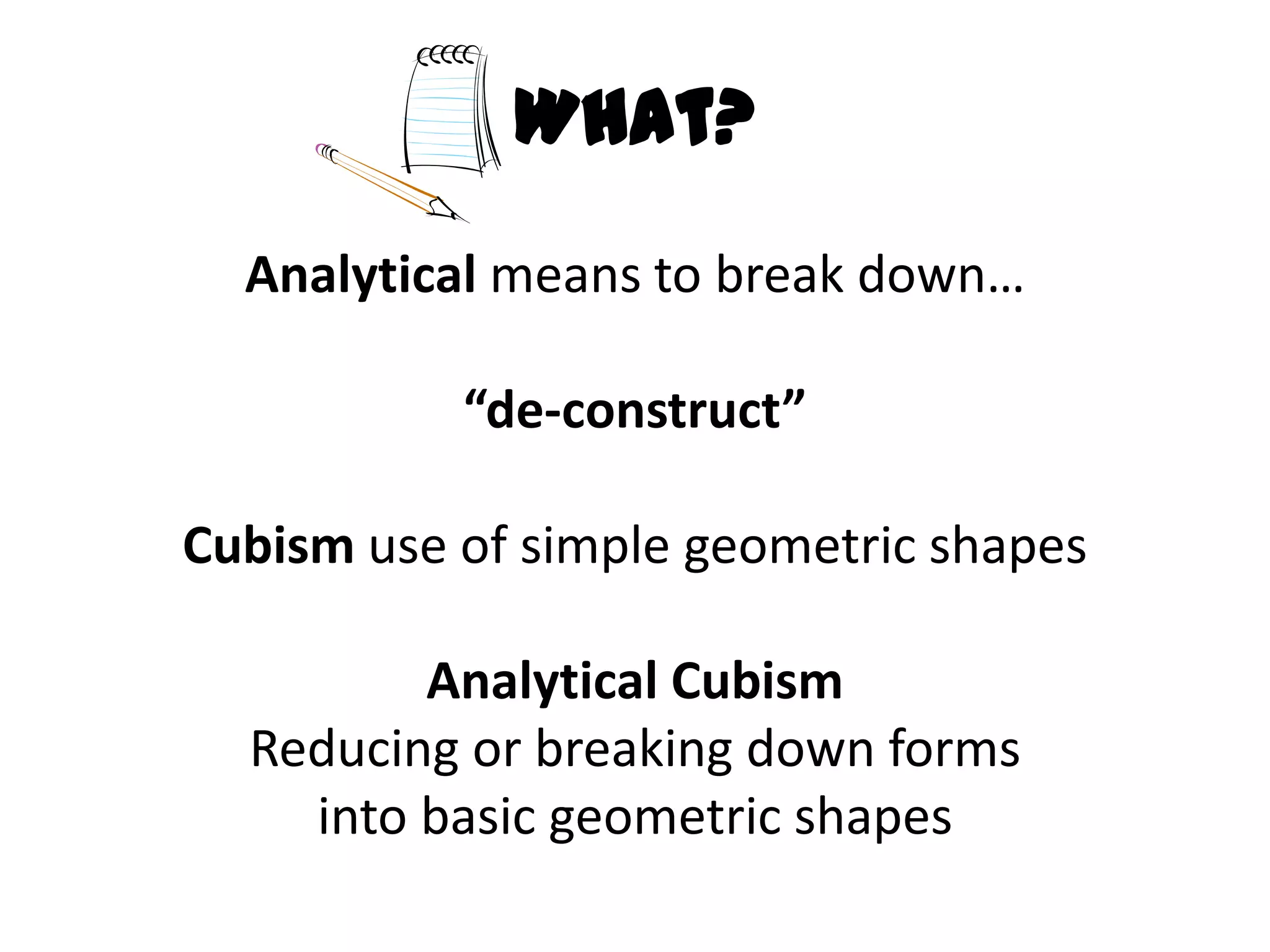 WHAT?

Analytical means to break down…

“de-construct”

Cubism use of simple geometric shapes

Analytical Cubism
Reducing or breaking down forms into basic geometric shapes